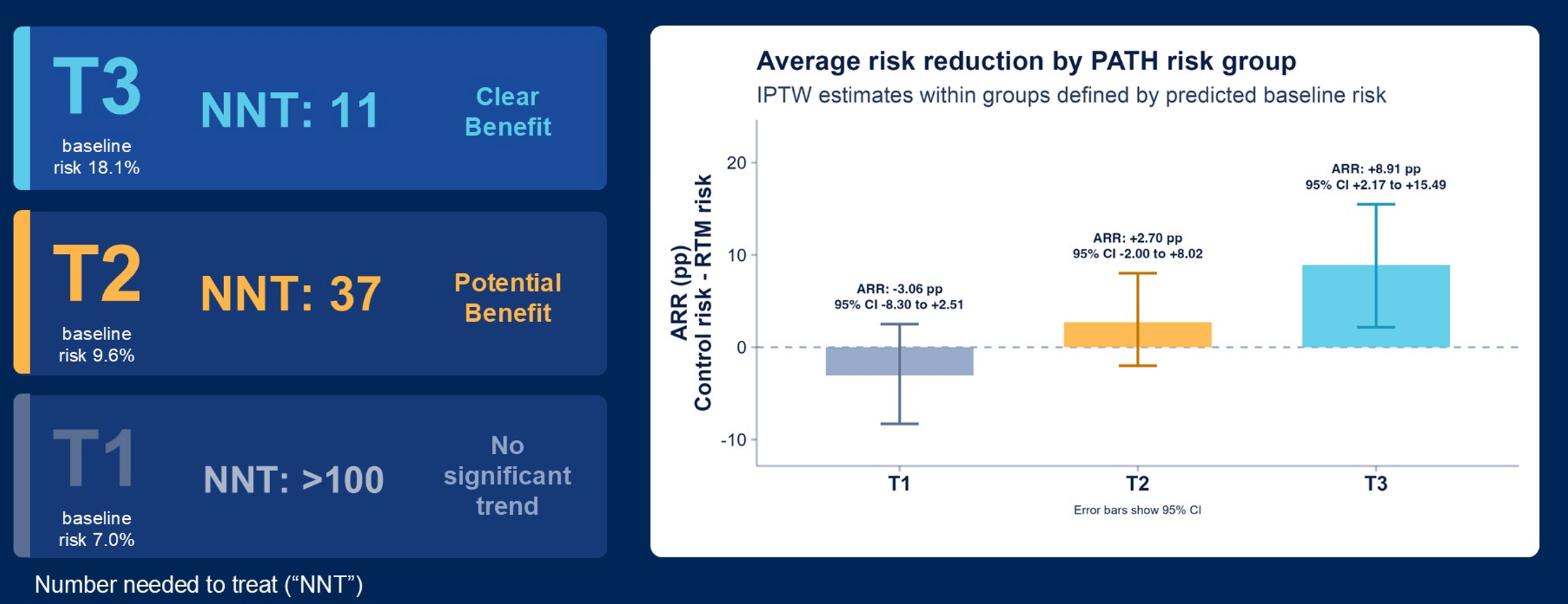 T3
baseline risk 18.1%

NNT: 11

Clear Benefit

T2
baseline risk 9.6%

NNT: 37

Potential Benefit

T1
baseline risk 7.0%

NNT: >100

No significant trend

Number needed to treat ("NNT")

Average risk reduction by PATH risk group

IPTW estimates within groups defined by predicted baseline risk

ARR (pp)
Control risk - RTM risk

20
10
0
-10

ARR: -3.06 pp
95% CI -8.30 to +2.51

ARR: +2.70 pp
95% CI -2.00 to +8.02

ARR: +8.91 pp
95% CI +2.17 to +15.49

T1
T2
T3

Error bars show 95% CI